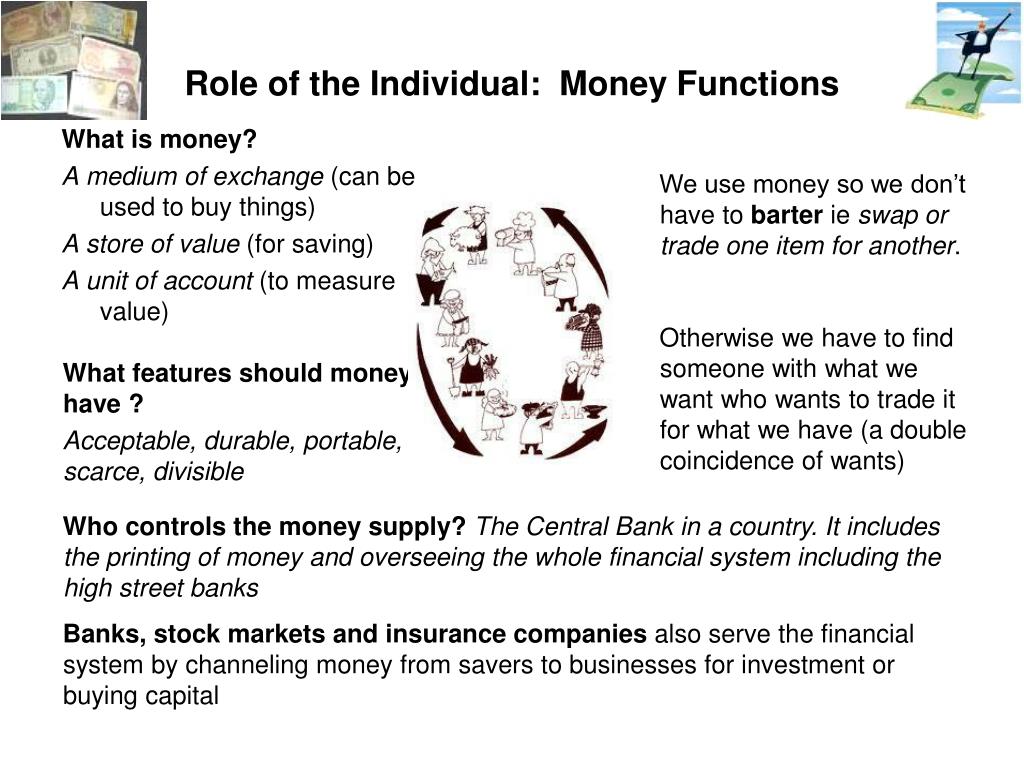 Role of the Individual: Money Functions

What is money?

A medium of exchange (can be used to buy things)

A store of value (for saving)

A unit of account (to measure value)

What features should money have ?

Acceptable, durable, portable, scarce, divisible

We use money so we don't have to barter ie swap or trade one item for another.

Otherwise we have to find someone with what we want who wants to trade it for what we have (a double coincidence of wants)

Who controls the money supply? The Central Bank in a country. It includes the printing of money and overseeing the whole financial system including the high street banks

Banks, stock markets and insurance companies also serve the financial system by channeling money from savers to businesses for investment or buying capital